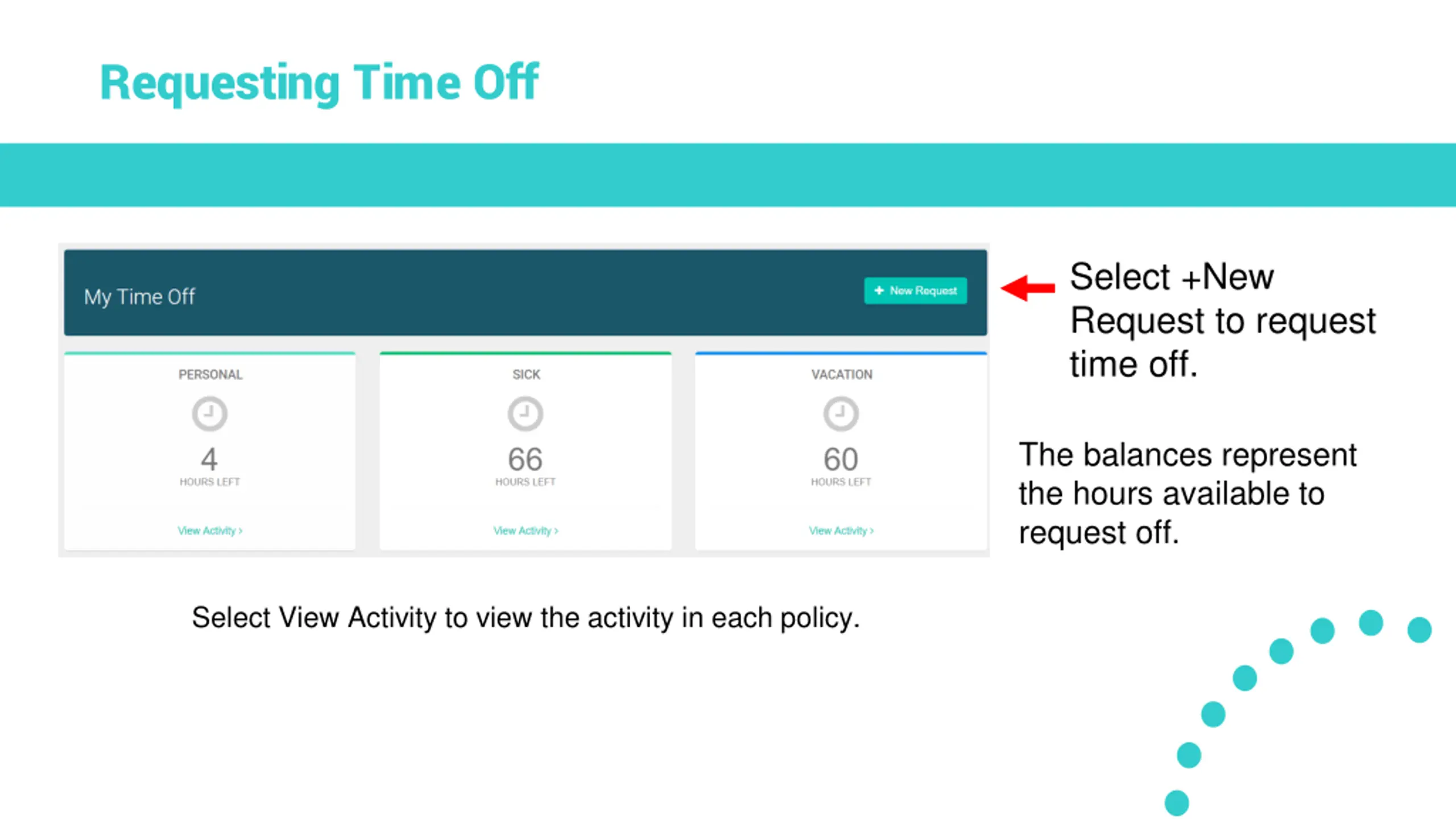 Requesting Time Off

My Time Off

+ New Request

PERSONAL

4

HOURS LEFT

View Activity ›

SICK

66

HOURS LEFT

View Activity ›

VACATION

60

HOURS LEFT

View Activity ›

Select +New Request to request time off.

The balances represent the hours available to request off.

Select View Activity to view the activity in each policy.